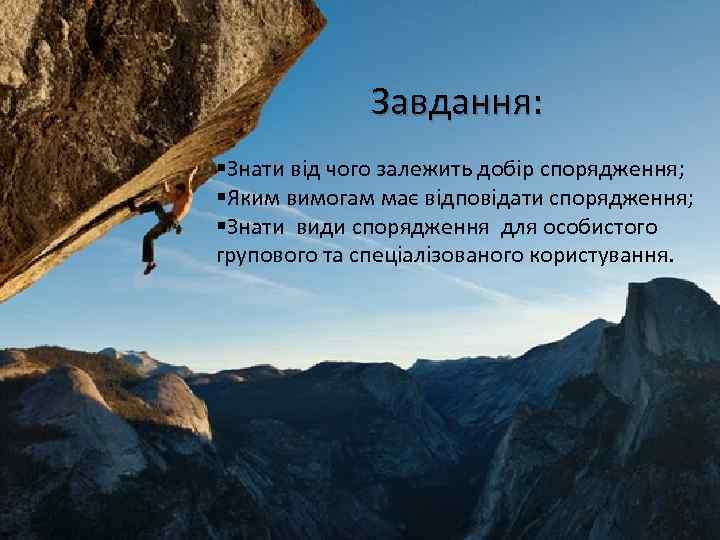 Завдання:

▪Знати від чого залежить добір спорядження;
▪Яким вимогам має відповідати спорядження;
▪Знати види спорядження для особистого групового та спеціалізованого користування.